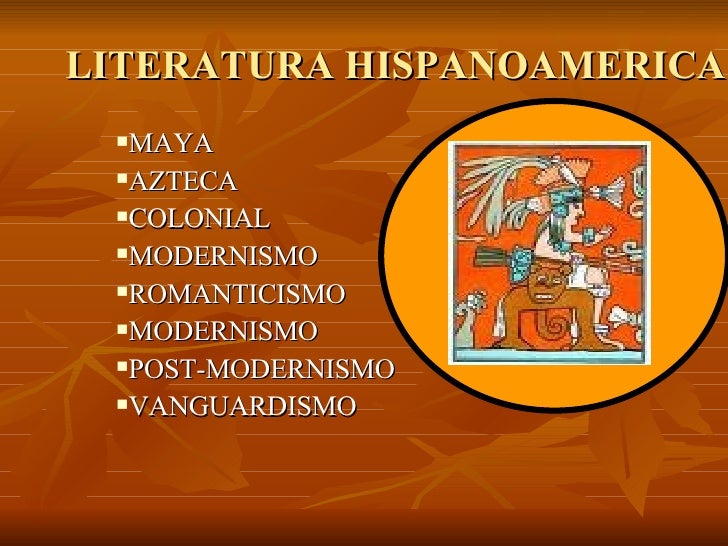 LITERATURA HISPANOAMERICA

▪MAYA
▪AZTECA
▪COLONIAL
▪MODERNISMO
▪ROMANTICISMO
▪MODERNISMO
▪POST-MODERNISMO
▪VANGUARDISMO